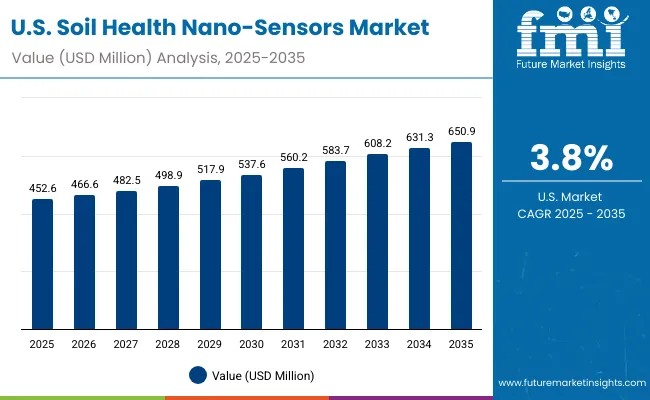 U.S. Soil Health Nano-Sensors Market
Value (USD Million) Analysis, 2025-2035

fmi
Future Market Insights

452.6
466.6
482.5
498.9
517.9
537.6
560.2
583.7
608.2
631.3
650.9

2025
2026
2027
2028
2029
2030
2031
2032
2033
2034
2035

Value (USD Million)

3.8%
U.S. Market
CAGR 2025 - 2035

www.futuremarketinsights.com